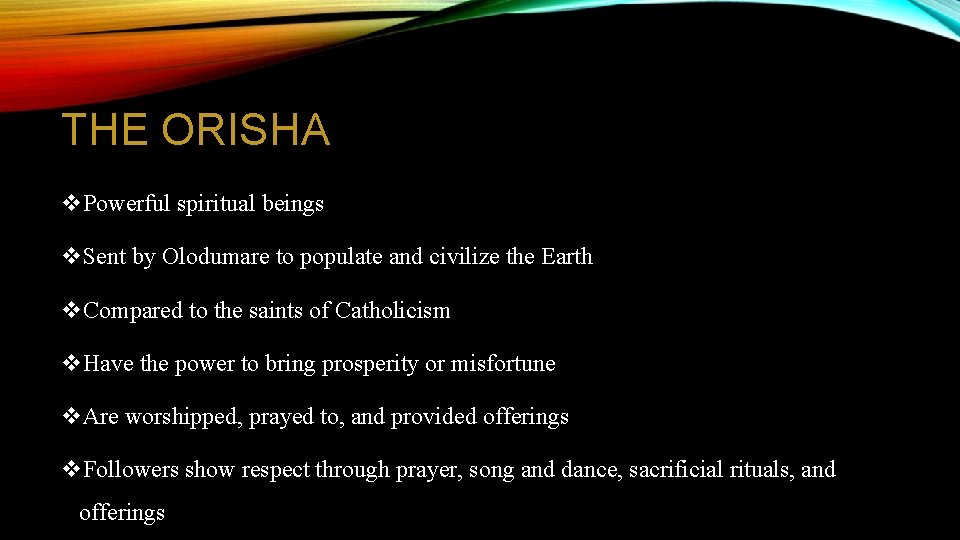 THE ORISHA

❖Powerful spiritual beings

❖Sent by Olodumare to populate and civilize the Earth

❖Compared to the saints of Catholicism

❖Have the power to bring prosperity or misfortune

❖Are worshipped, prayed to, and provided offerings

❖Followers show respect through prayer, song and dance, sacrificial rituals, and offerings